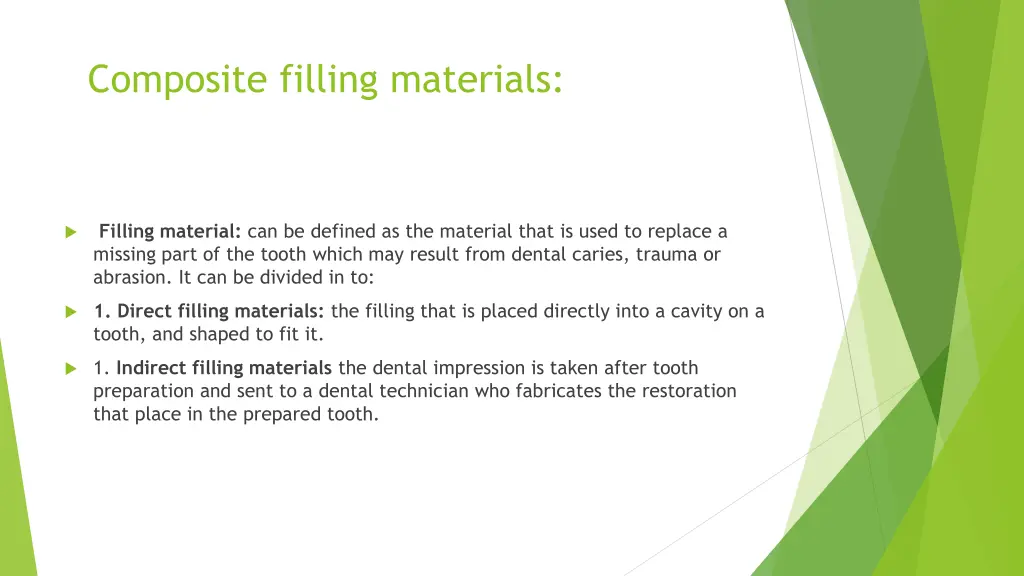 Composite filling materials:

Filling material: can be defined as the material that is used to replace a missing part of the tooth which may result from dental caries, trauma or abrasion. It can be divided in to:

1. Direct filling materials: the filling that is placed directly into a cavity on a tooth, and shaped to fit it.

1. Indirect filling materials the dental impression is taken after tooth preparation and sent to a dental technician who fabricates the restoration that place in the prepared tooth.